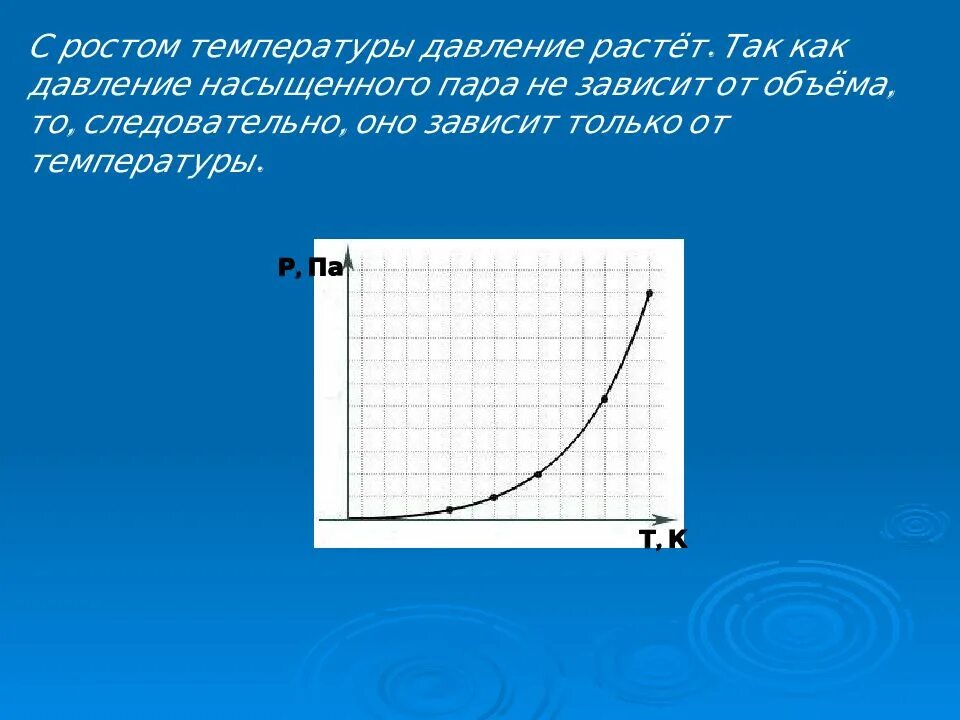 С ростом температуры давление растёт. Так как давление насыщенного пара не зависит от объёма, то, следовательно, оно зависит только от температуры.

P, Па

T, K